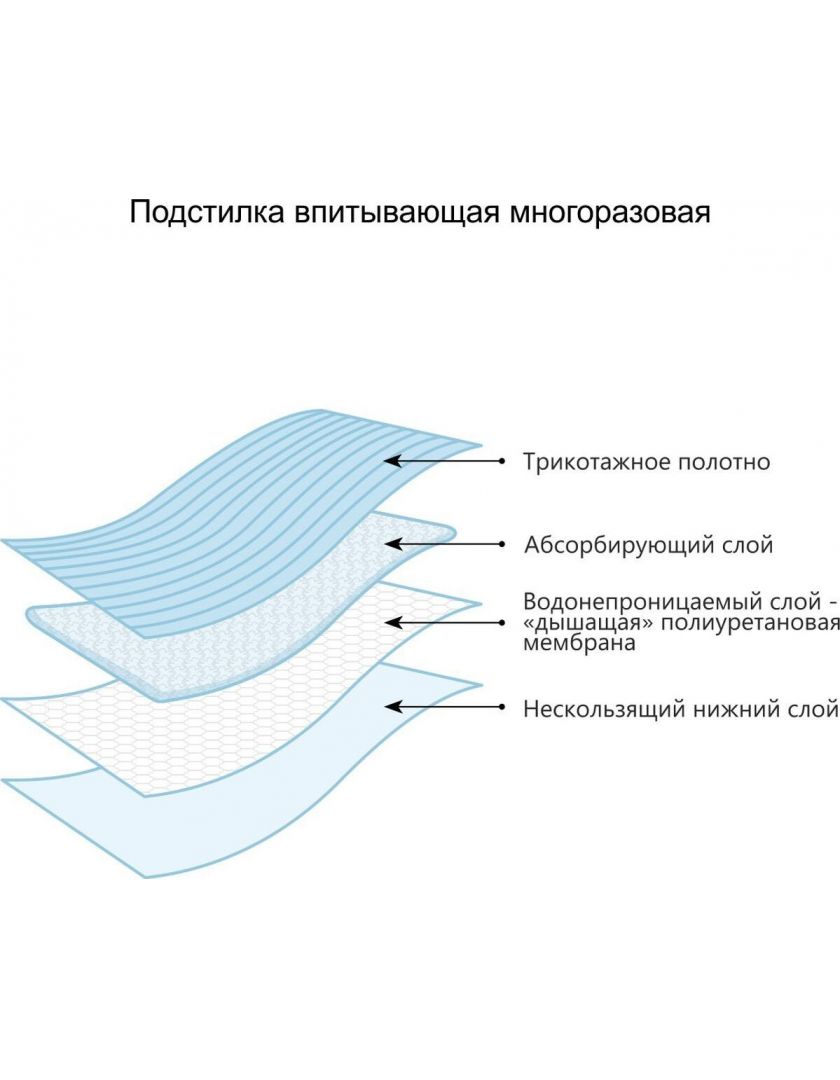 Подстилка впитывающая многоразовая

Трикотажное полотно

Абсорбирующий слой

Водонепроницаемый слой - «дышащая» полиуретановая мембрана

Нескользящий нижний слой